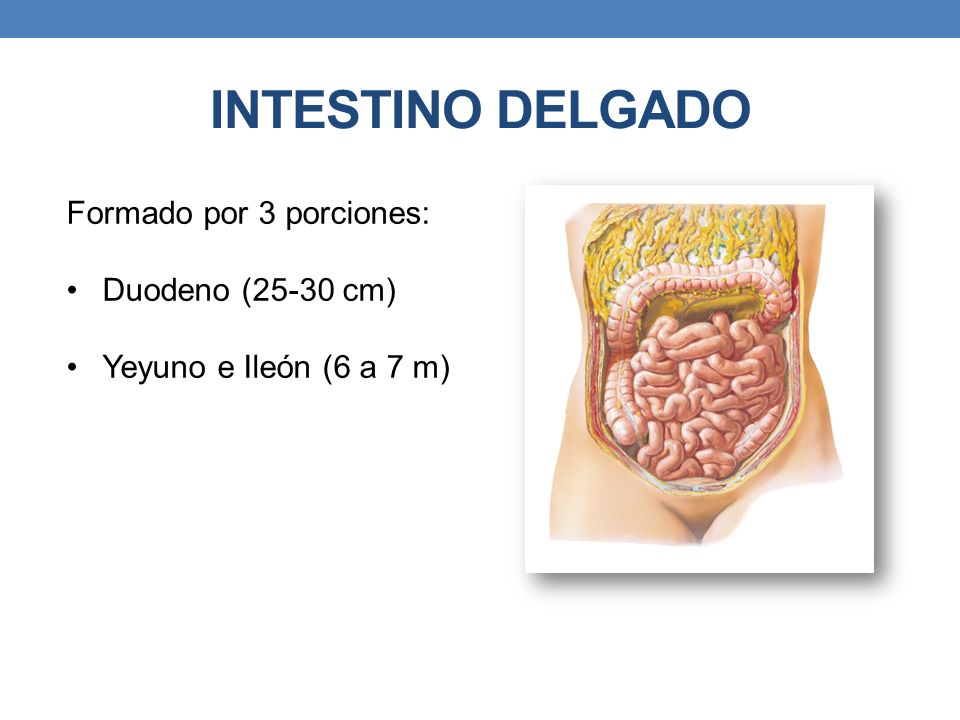 INTESTINO DELGADO

Formado por 3 porciones:

• Duodeno (25-30 cm)

• Yeyuno e Ileón (6 a 7 m)